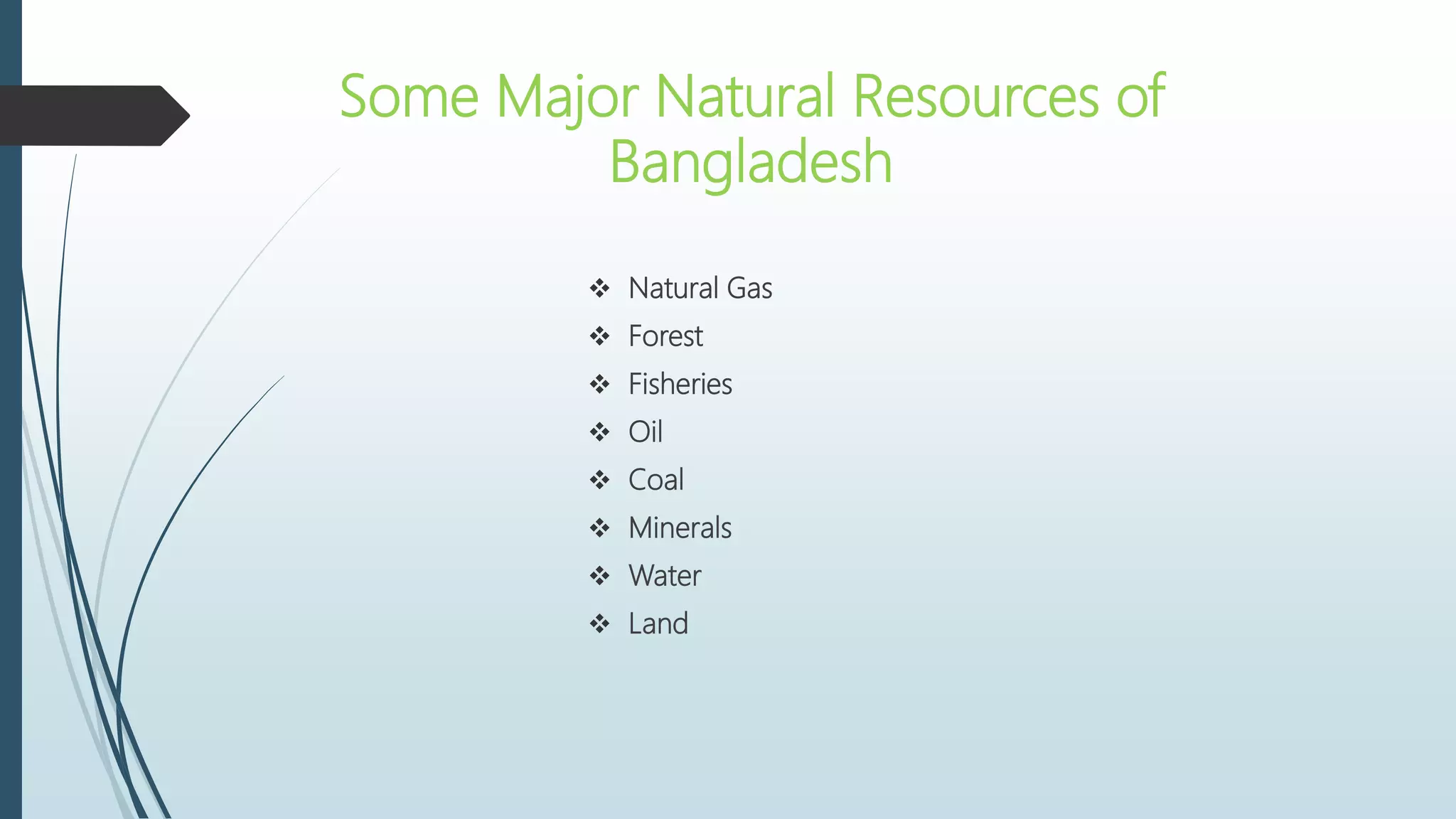 Some Major Natural Resources of Bangladesh

❖ Natural Gas
❖ Forest
❖ Fisheries
❖ Oil
❖ Coal
❖ Minerals
❖ Water
❖ Land